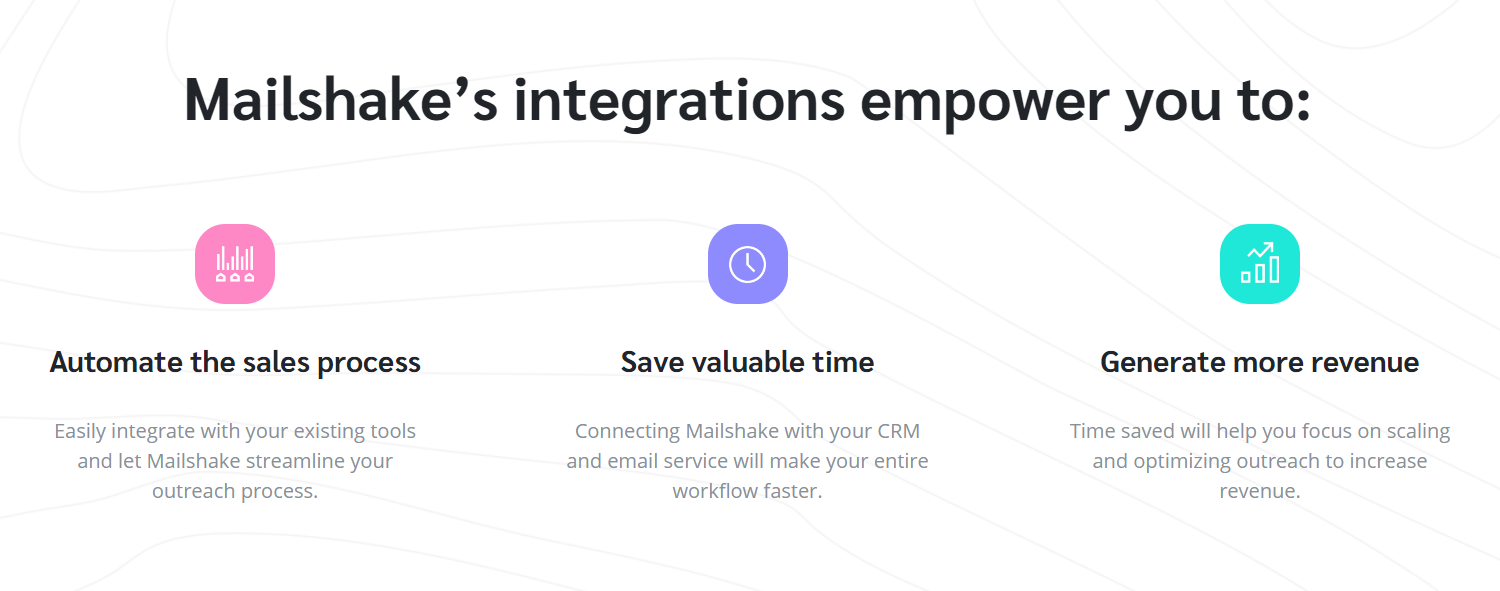 Mailshake’s integrations empower you to:

Automate the sales process

Easily integrate with your existing tools and let Mailshake streamline your outreach process.

Save valuable time

Connecting Mailshake with your CRM and email service will make your entire workflow faster.

Generate more revenue

Time saved will help you focus on scaling and optimizing outreach to increase revenue.